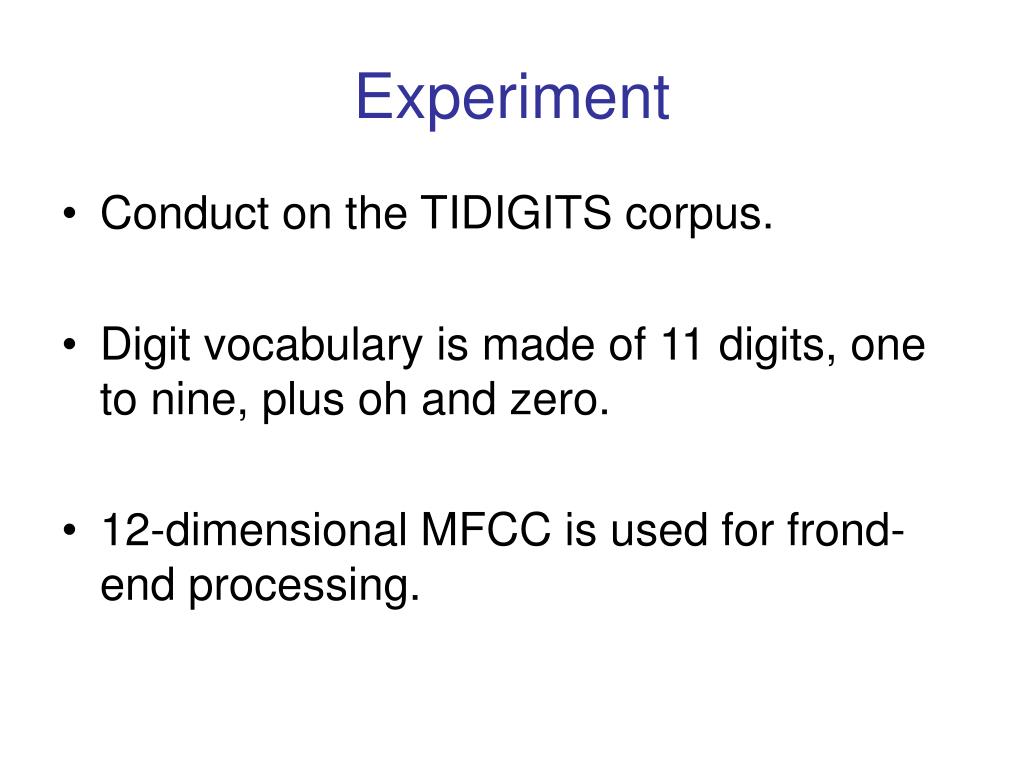 Experiment

• Conduct on the TIDIGITS corpus.

• Digit vocabulary is made of 11 digits, one to nine, plus oh and zero.

• 12-dimensional MFCC is used for frond-end processing.